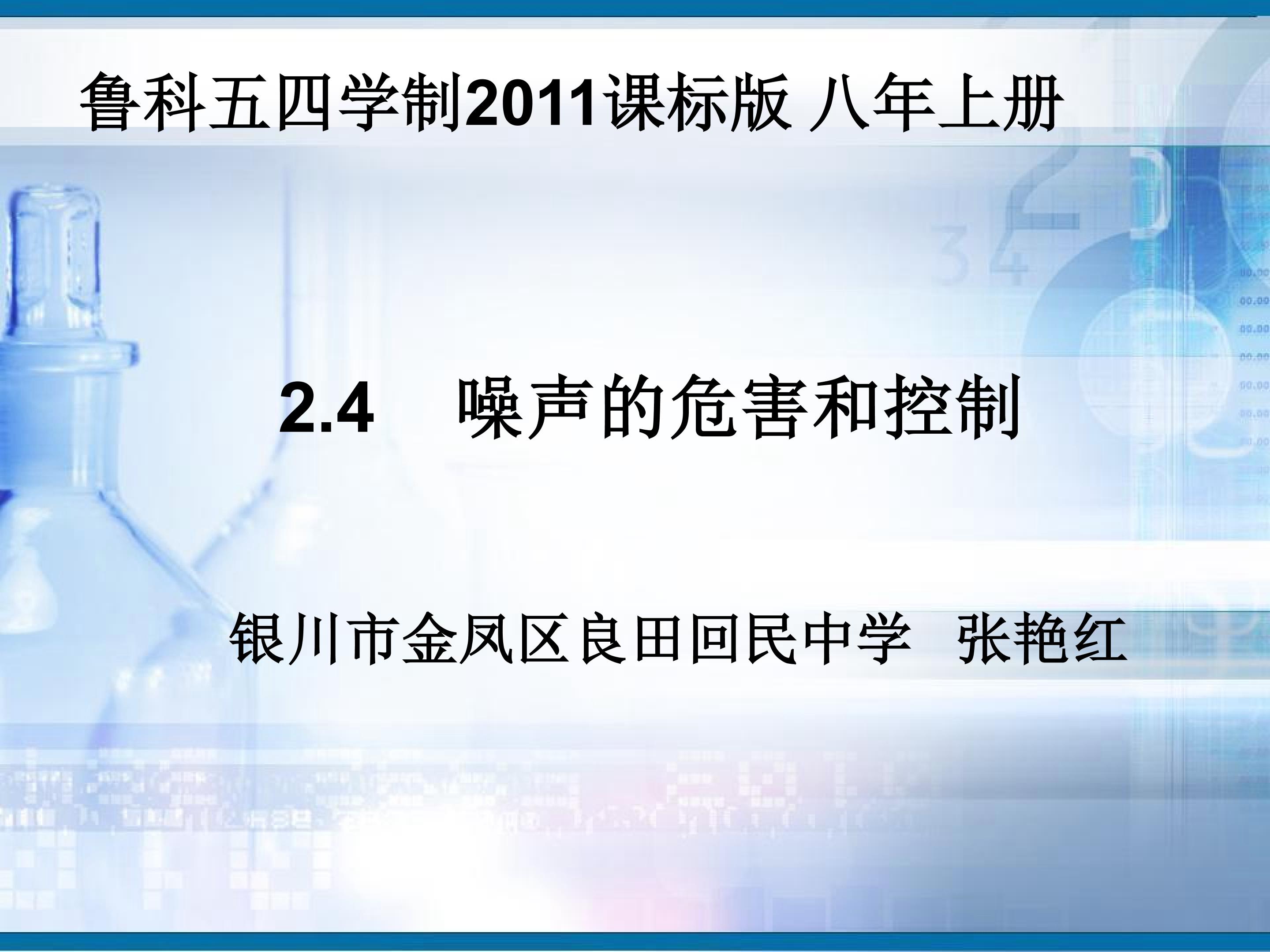 鲁科五四学制2011课标版 八年上册

2.4 噪声的危害和控制

银川市金凤区良田回民中学 张艳红